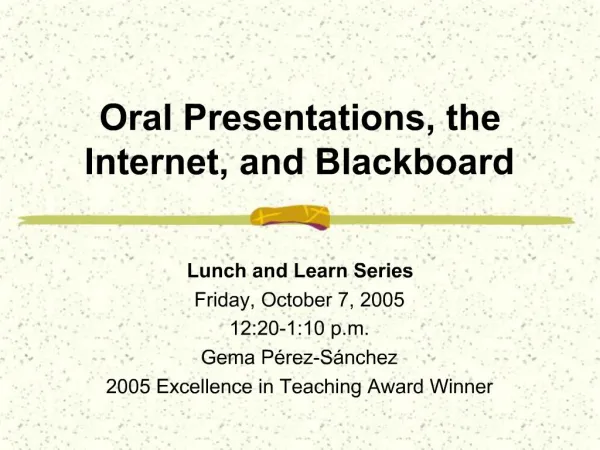 Oral Presentations, the Internet, and Blackboard

Lunch and Learn Series
Friday, October 7, 2005
12:20-1:10 p.m.
Gema Pérez-Sánchez
2005 Excellence in Teaching Award Winner